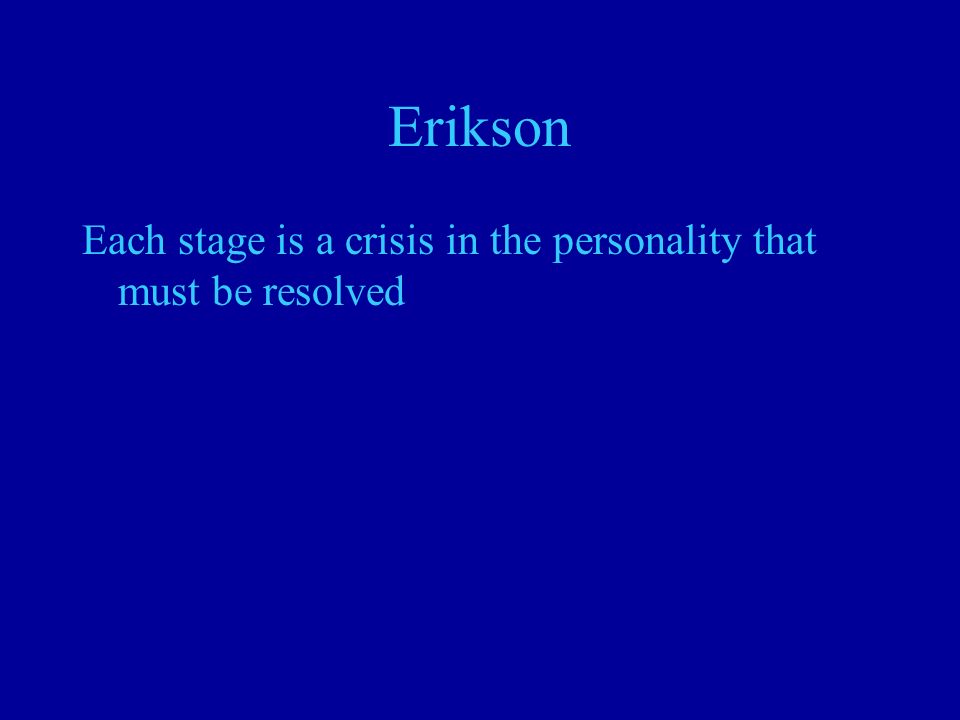 Erikson

Each stage is a crisis in the personality that must be resolved